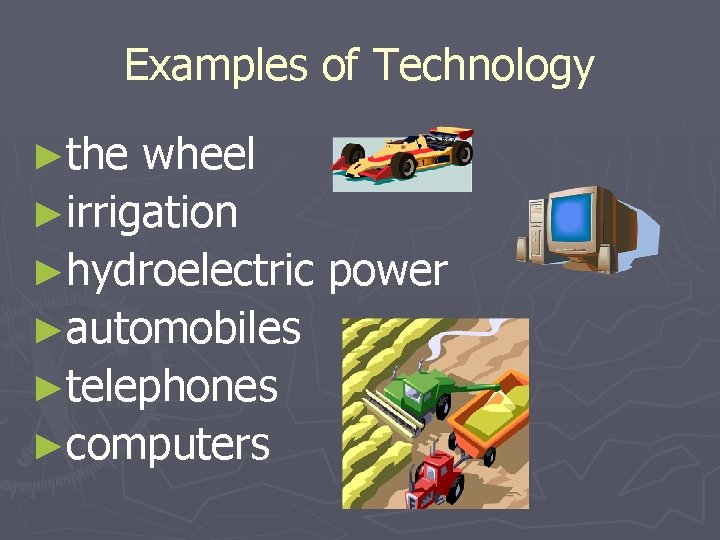 Examples of Technology

►the wheel
►irrigation
►hydroelectric power
►automobiles
►telephones
►computers